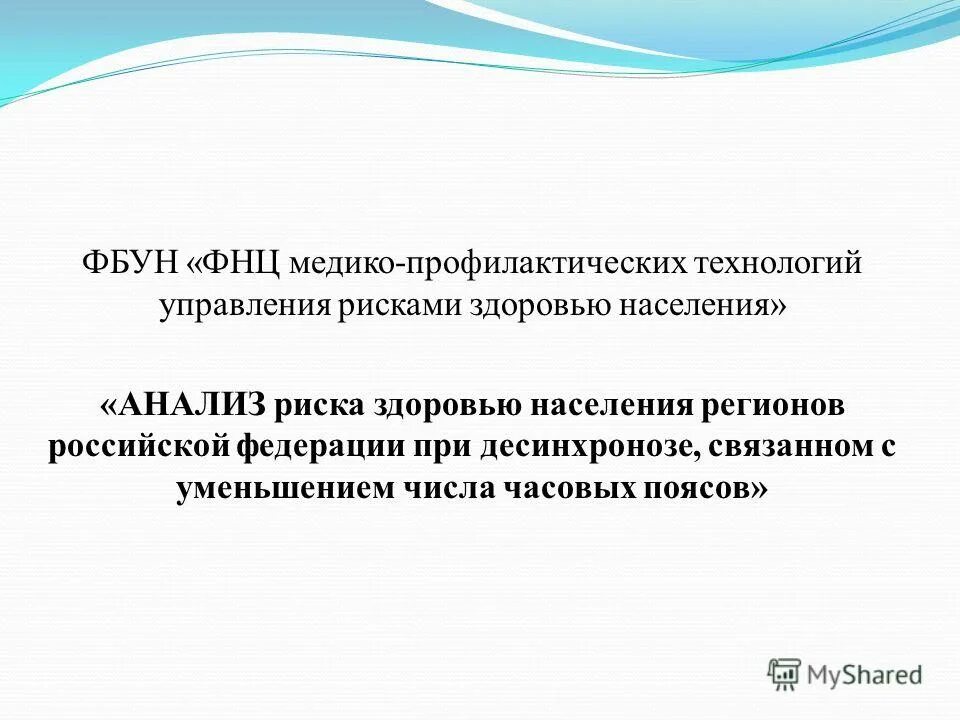 ФБУН «ФНЦ медико-профилактических технологий управления рисками здоровью населения»

«АНАЛИЗ риска здоровью населения регионов российской федерации при десинхронозе, связанном с уменьшением числа часовых поясов»

MyShared